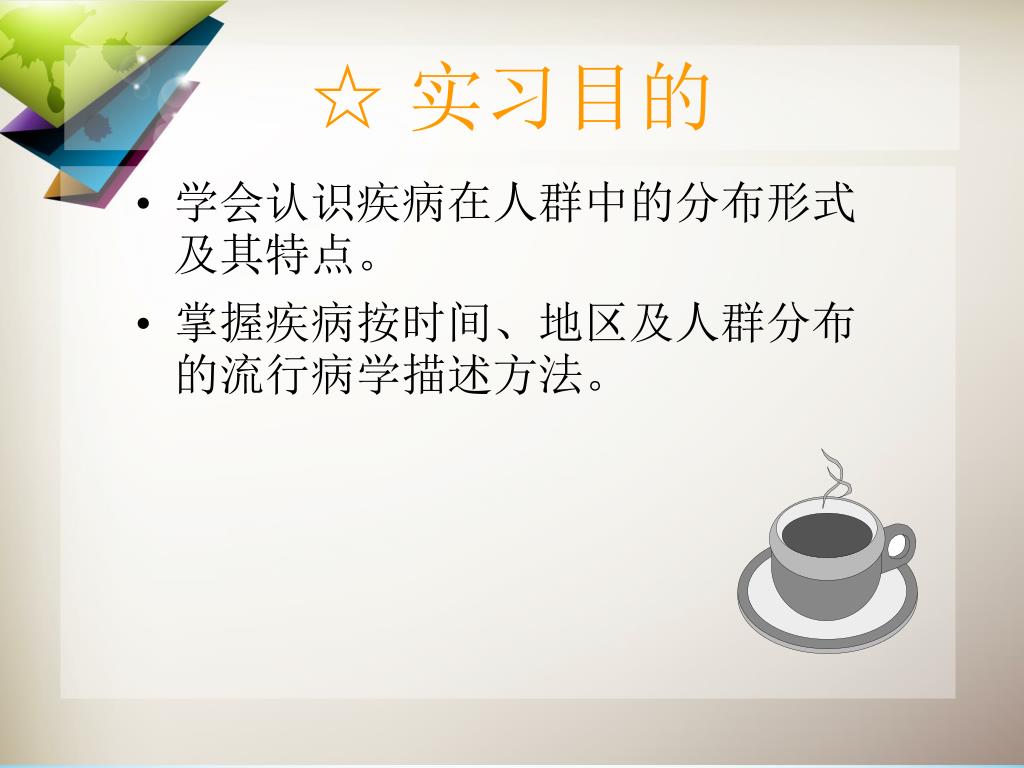 ☆ 实习目的

• 学会认识疾病在人群中的分布形式及其特点。

• 掌握疾病按时间、地区及人群分布的流行病学描述方法。